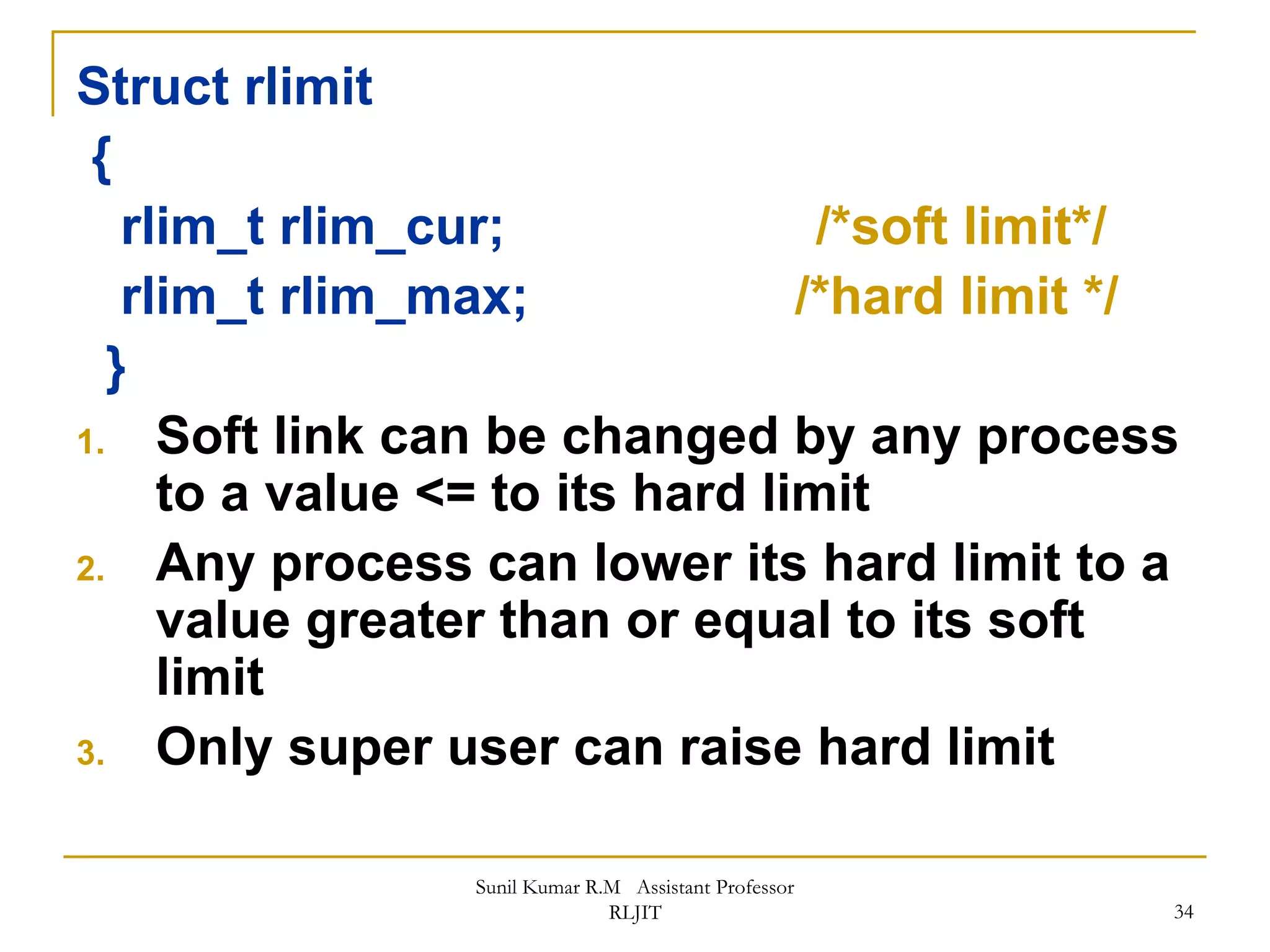 Struct rlimit
{
rlim_t rlim_cur; /*soft limit*/
rlim_t rlim_max; /*hard limit */
}

1. Soft link can be changed by any process to a value <= to its hard limit
2. Any process can lower its hard limit to a value greater than or equal to its soft limit
3. Only super user can raise hard limit

Sunil Kumar R.M Assistant Professor
RLJIT

34